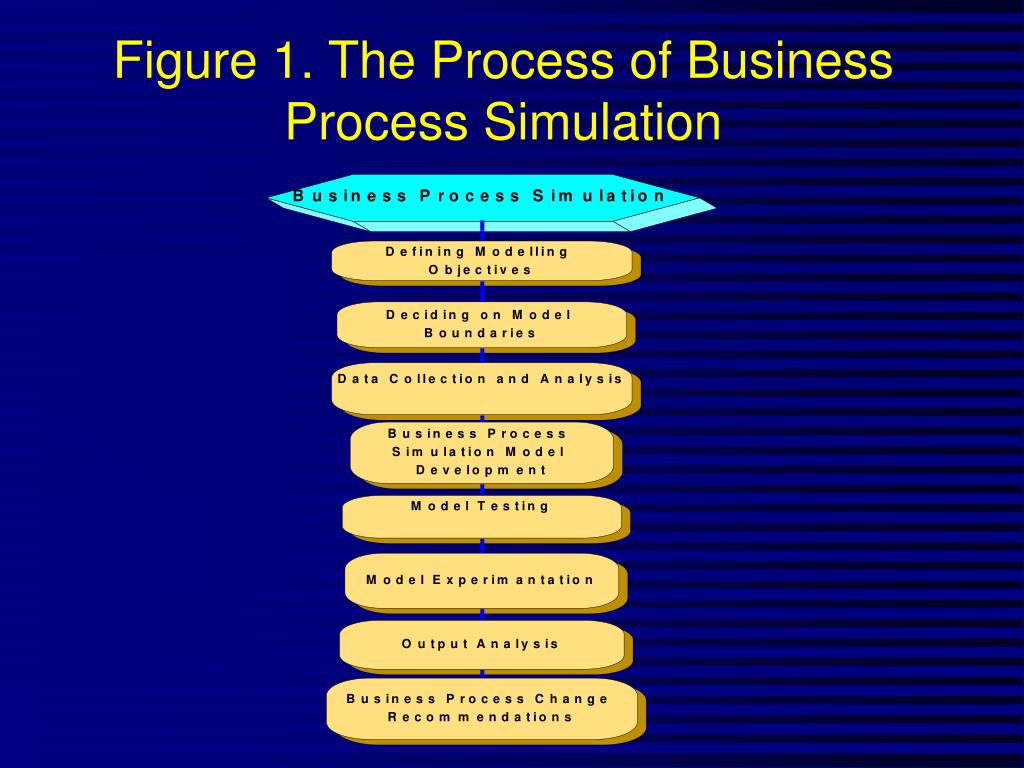 Figure 1. The Process of Business Process Simulation

Business Process Simulation

Defining Modelling Objectives

Deciding on Model Boundaries

Data Collection and Analysis

Business Process Simulation Model Development

Model Testing

Model Experimantation

Output Analysis

Business Process Change Recommendations